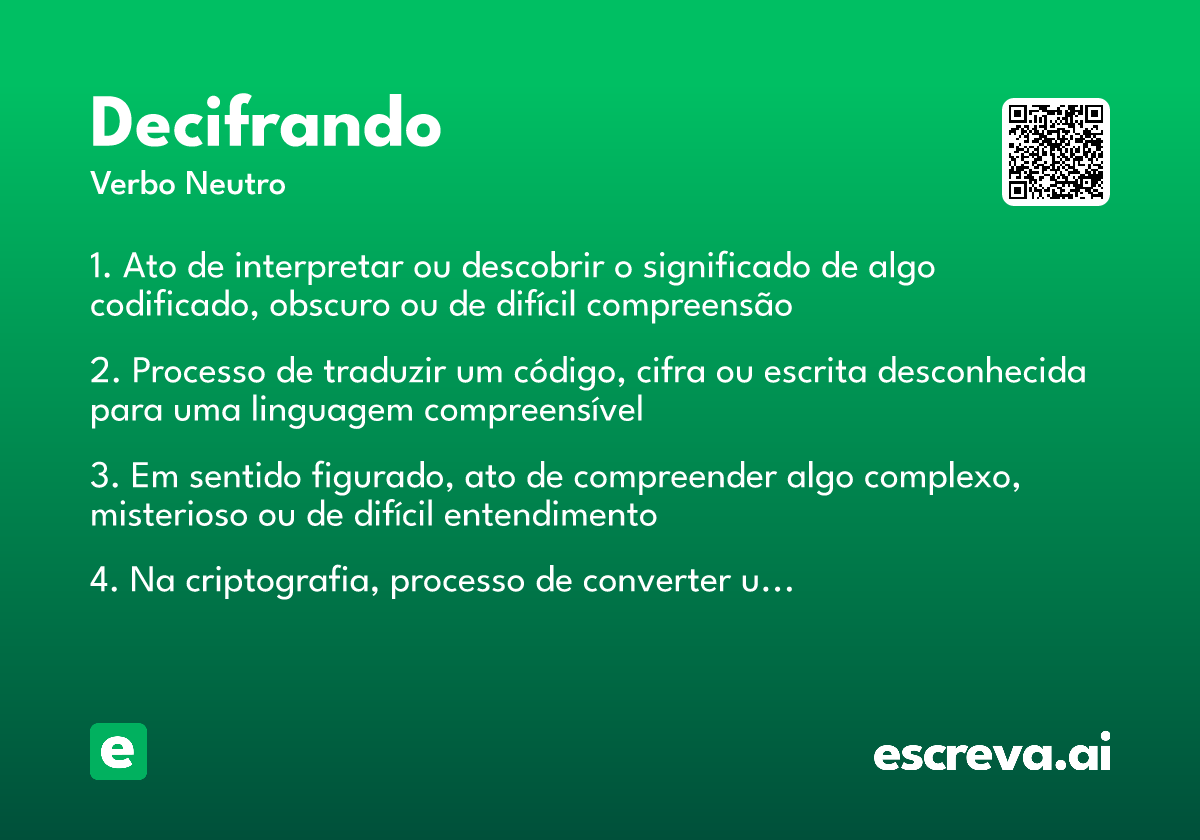 Decifrando
Verbo Neutro

1. Ato de interpretar ou descobrir o significado de algo codificado, obscuro ou de difícil compreensão

2. Processo de traduzir um código, cifra ou escrita desconhecida para uma linguagem compreensível

3. Em sentido figurado, ato de compreender algo complexo, misterioso ou de difícil entendimento

4. Na criptografia, processo de converter u...

e

escreva.ai